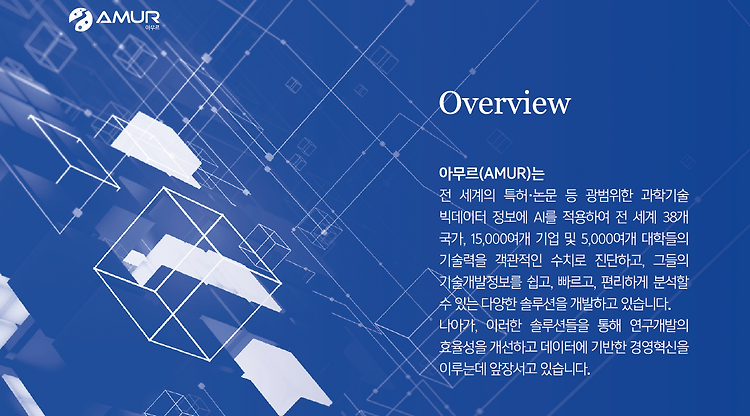 AMUR
아무르

Overview

아무르(AMUR)는
전 세계의 특허·논문 등 광범위한 과학기술 빅데이터 정보에 AI를 적용하여 전 세계 38개 국가, 15,000여개 기업 및 5,000여개 대학들의 기술력을 객관적인 수치로 진단하고, 그들의 기술개발정보를 쉽고, 빠르고, 편리하게 분석할 수 있는 다양한 솔루션을 개발하고 있습니다.
나아가, 이러한 솔루션들을 통해 연구개발의 효율성을 개선하고 데이터에 기반한 경영혁신을 이루는데 앞장서고 있습니다.